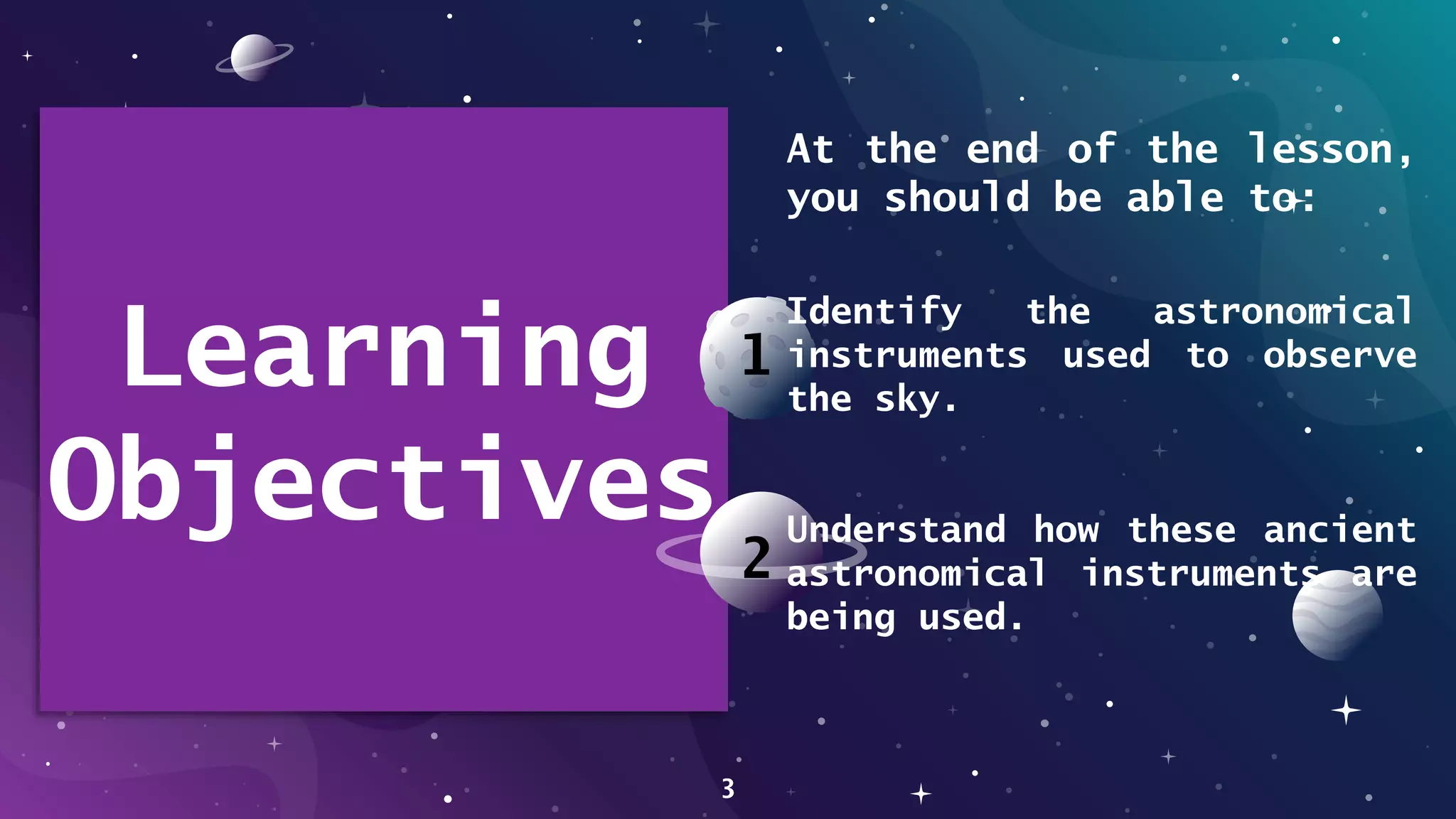 Learning Objectives

At the end of the lesson, you should be able to:

1 Identify the astronomical instruments used to observe the sky.

2 Understand how these ancient astronomical instruments are being used.

3